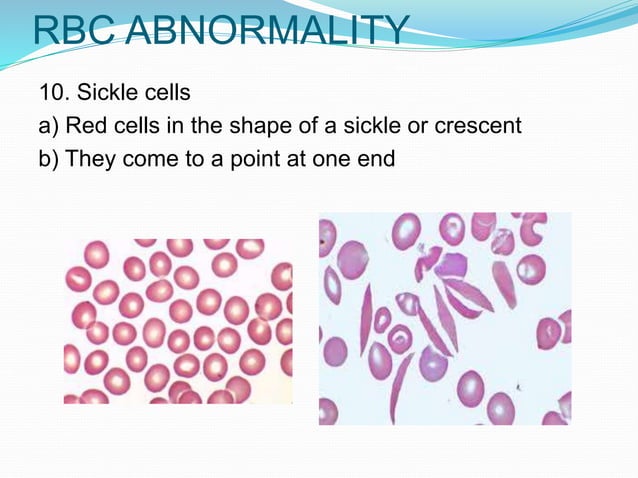 RBC ABNORMALITY

10. Sickle cells
a) Red cells in the shape of a sickle or crescent
b) They come to a point at one end